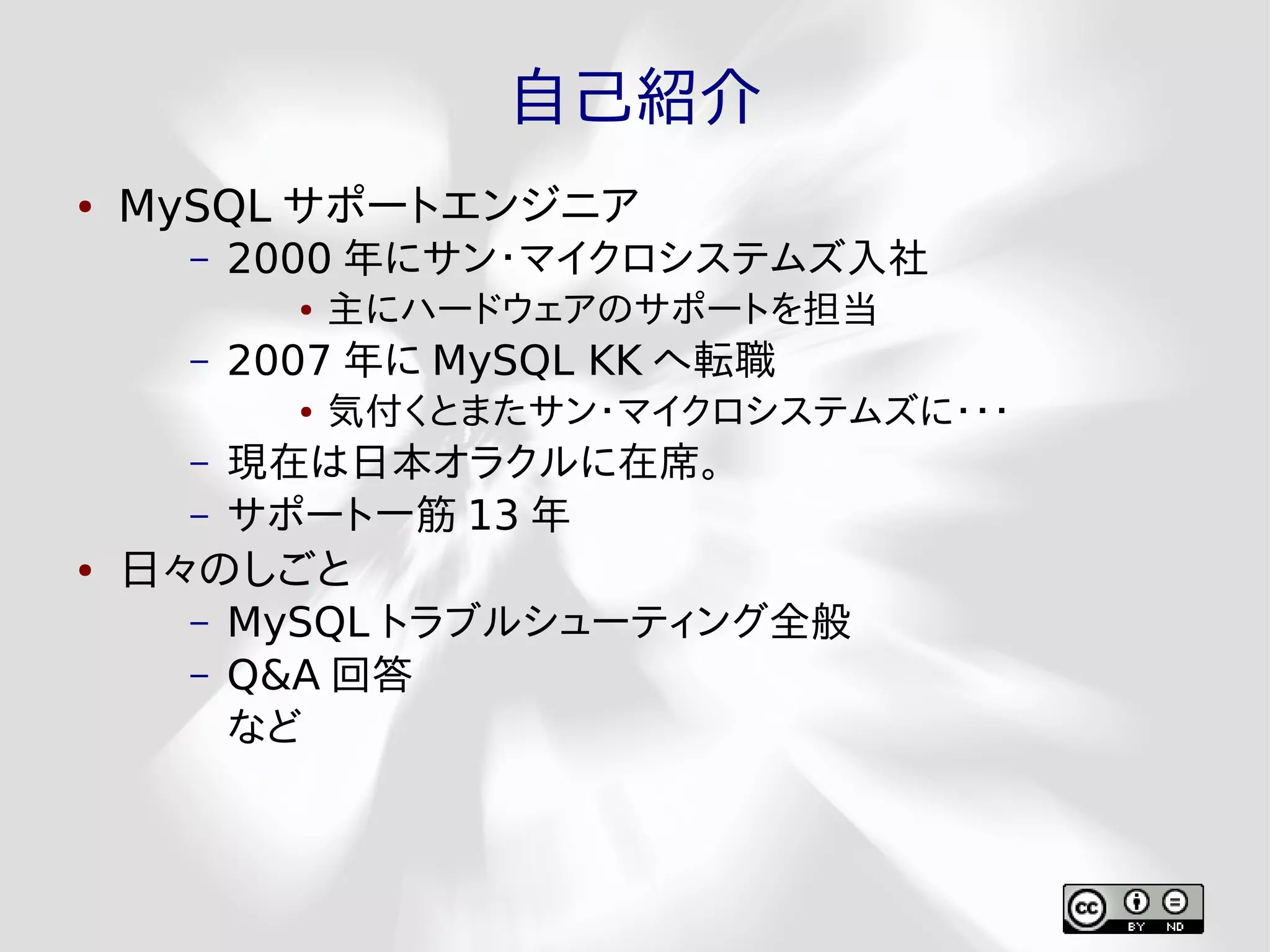 自己紹介

• MySQL サポートエンジニア
  – 2000 年にサン・マイクロシステムズ入社
    • 主にハードウェアのサポートを担当
  – 2007 年に MySQL KK へ転職
    • 気付くとまたサン・マイクロシステムズに・・・
  – 現在は日本オラクルに在席。
  – サポート一筋 13 年
• 日々のしごと
  – MySQL トラブルシューティング全般
  – Q&A 回答
  など

cc BY ND